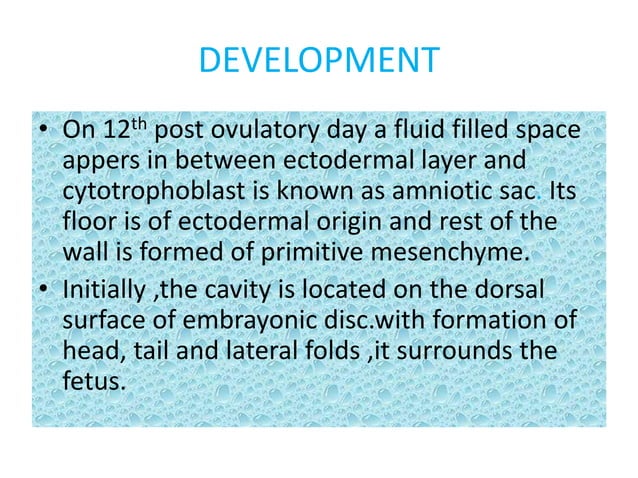 DEVELOPMENT

• On 12$^{th}$ post ovulatory day a fluid filled space appers in between ectodermal layer and cytotrophoblast is known as amniotic sac. Its floor is of ectodermal origin and rest of the wall is formed of primitive mesenchyme.

• Initially ,the cavity is located on the dorsal surface of embrayonic disc.with formation of head, tail and lateral folds ,it surrounds the fetus.